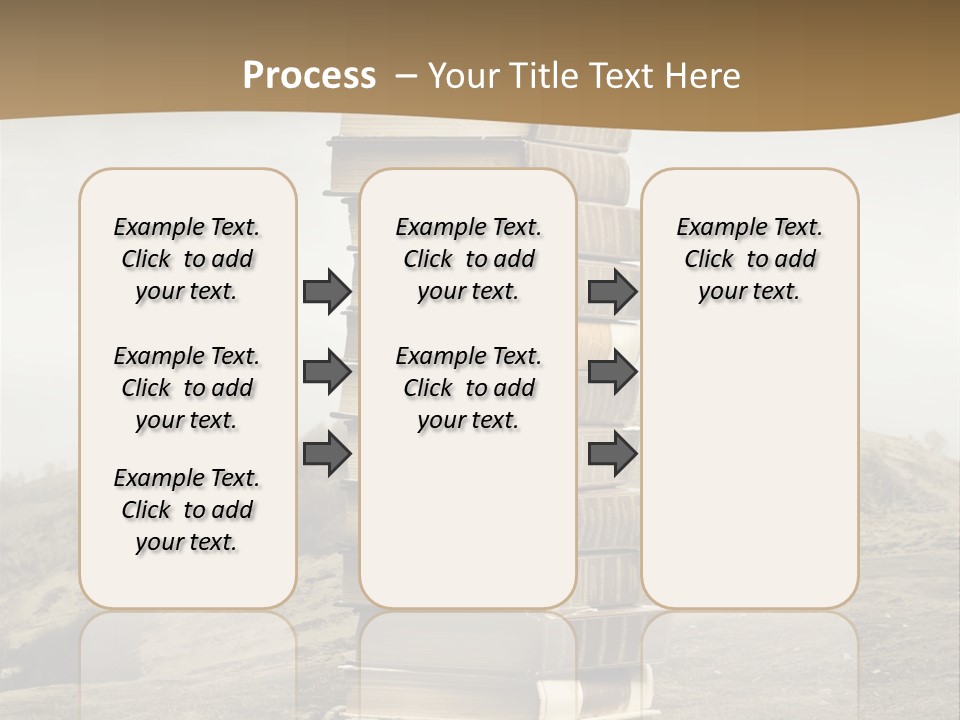 Process – Your Title Text Here

Example Text. Click to add your text.

Example Text. Click to add your text.

Example Text. Click to add your text.

Example Text. Click to add your text.

Example Text. Click to add your text.

Example Text. Click to add your text.